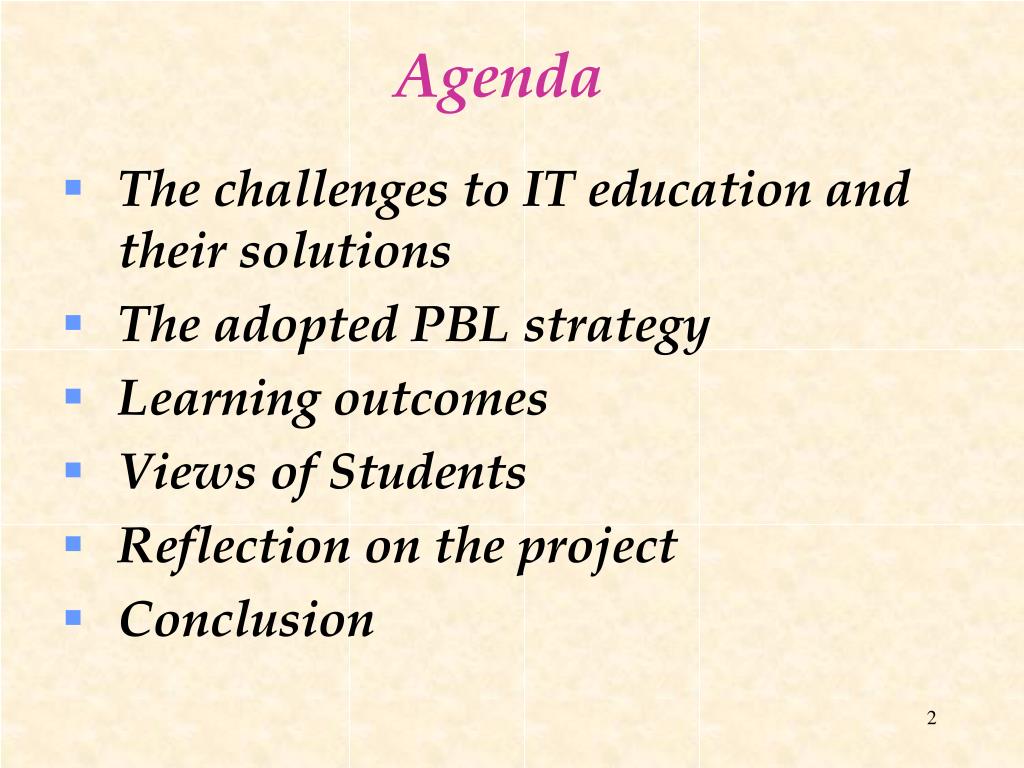 Agenda

- The challenges to IT education and their solutions
- The adopted PBL strategy
- Learning outcomes
- Views of Students
- Reflection on the project
- Conclusion

2